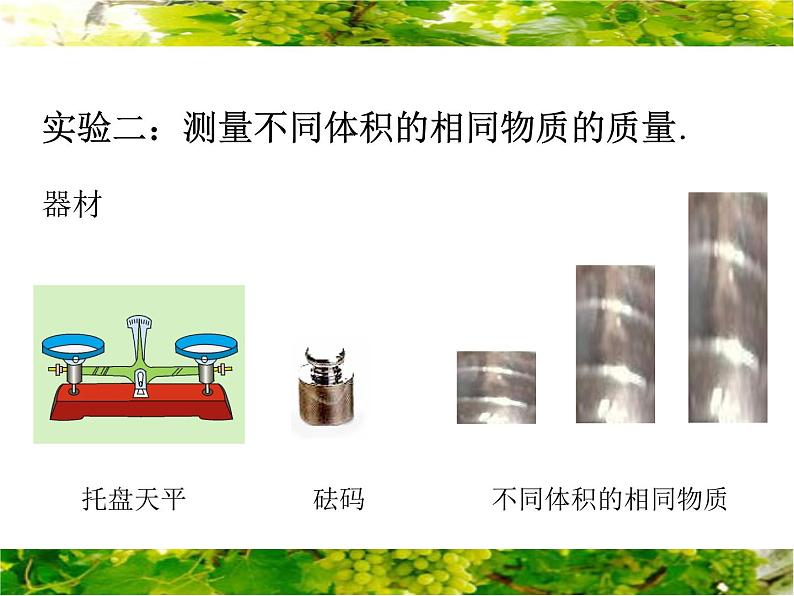 实验二：测量不同体积的相同物质的质量.

器材

托盘天平

砝码

不同体积的相同物质